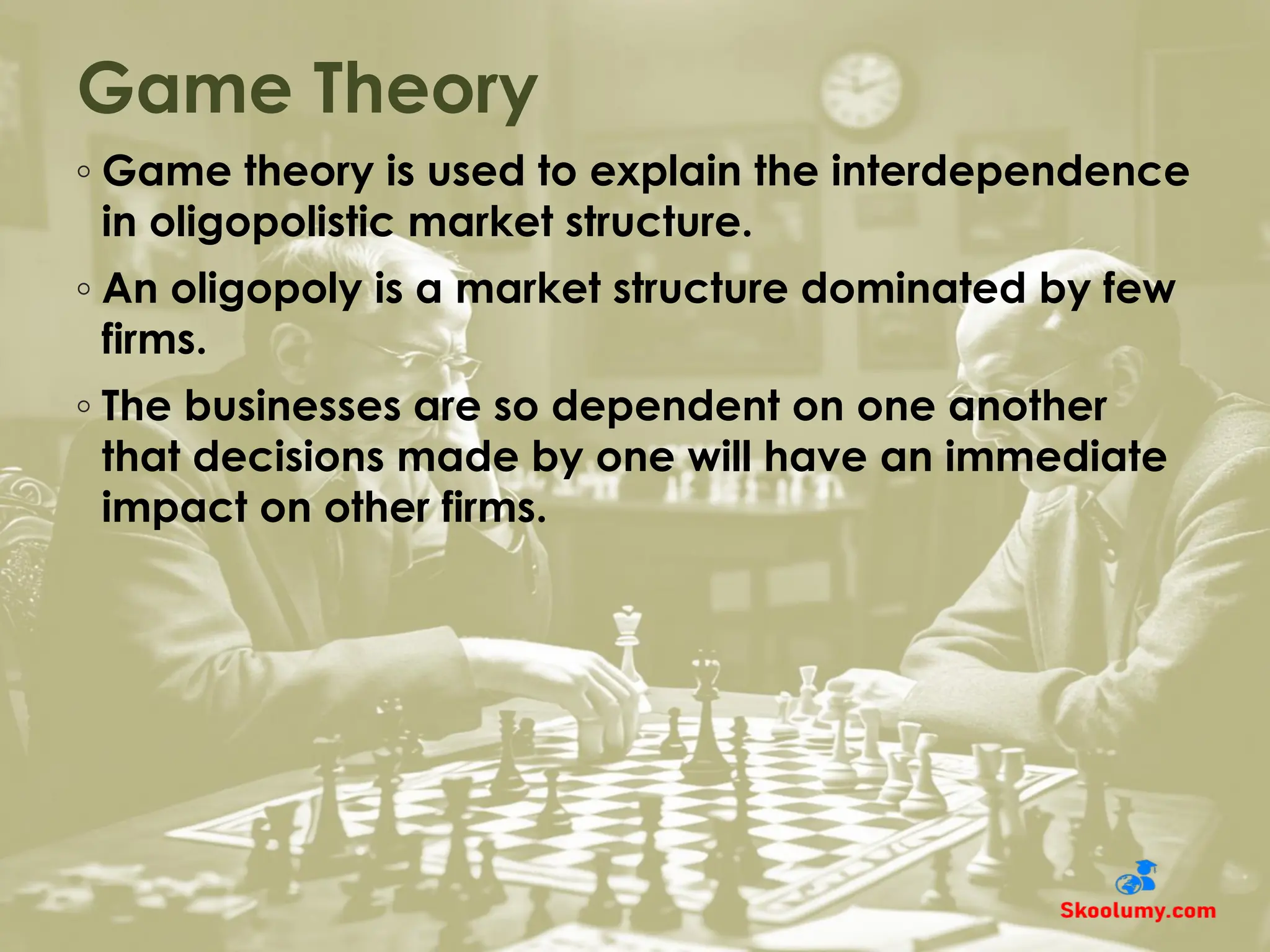 Game Theory

◦ Game theory is used to explain the interdependence in oligopolistic market structure.

◦ An oligopoly is a market structure dominated by few firms.

◦ The businesses are so dependent on one another that decisions made by one will have an immediate impact on other firms.

Skoolumy.com